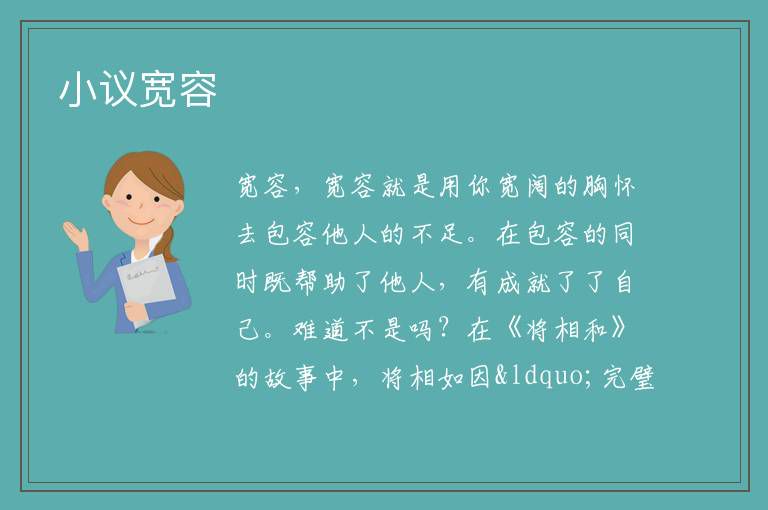 小议宽容

宽容，宽容就是用你宽阔的胸怀去包容他人的不足。在包容的同时既帮助了他人，有成就了了自己。难道不是吗？在《将相和》的故事中，将相如因&ldquo;完璧